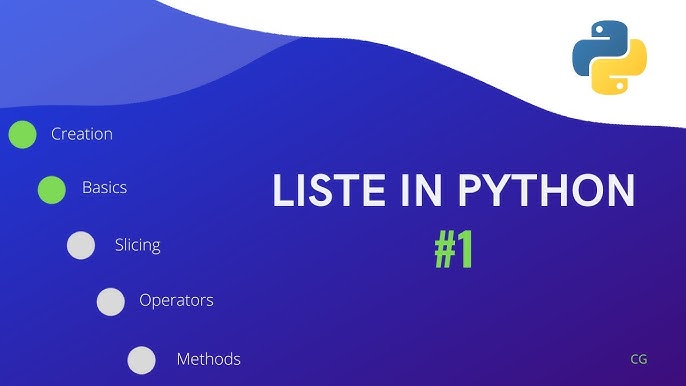 Creation

Basics

Slicing

Operators

Methods

LISTE IN PYTHON

#1

CG